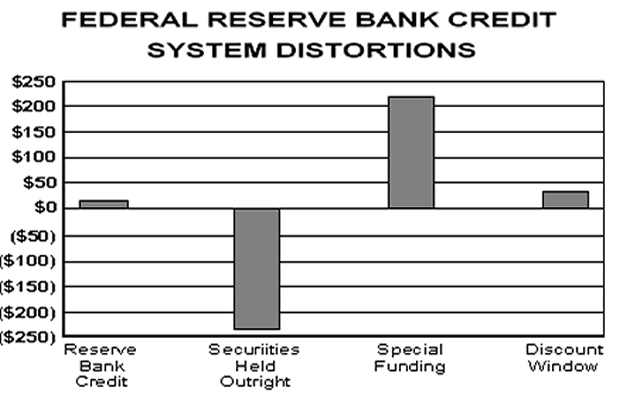 FEDERAL RESERVE BANK CREDIT SYSTEM DISTORTIONS

$250
$200
$150
$100
$50
$0
($50)
($100)
($150)
($200)
($250)

Reserve Bank Credit
Securiities Held Outright
Special Funding
Discount Window